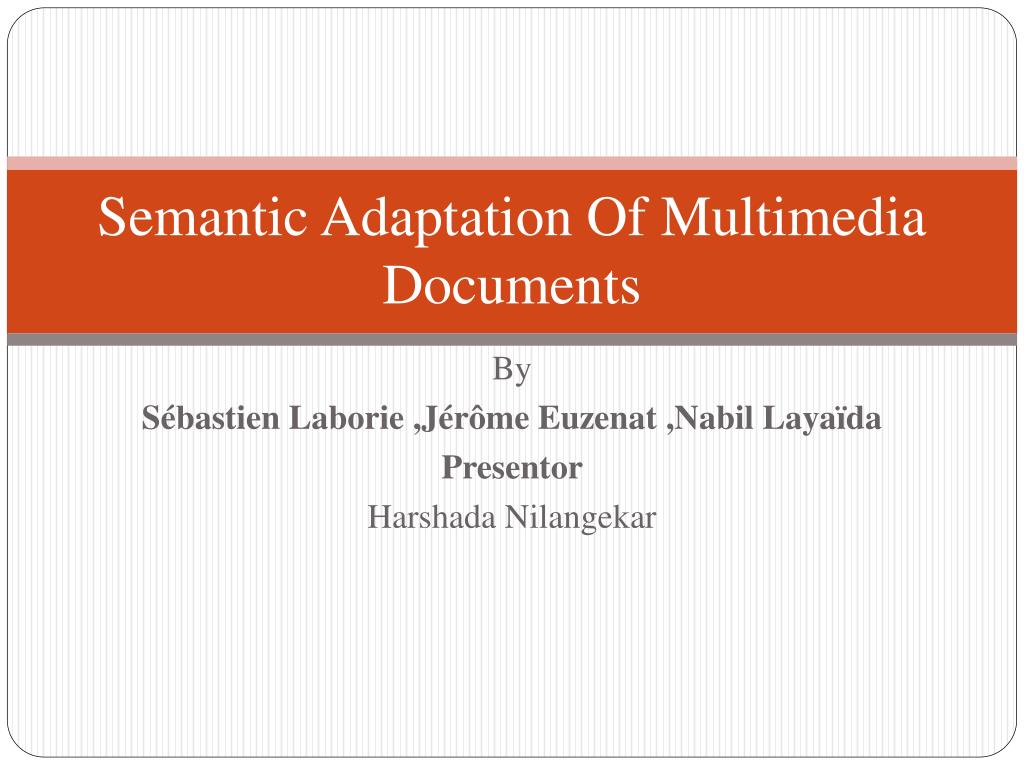 Semantic Adaptation Of Multimedia Documents

By

Sébastien Laborie ,Jérôme Euzenat ,Nabil Layaïda

Presentor

Harshada Nilangekar